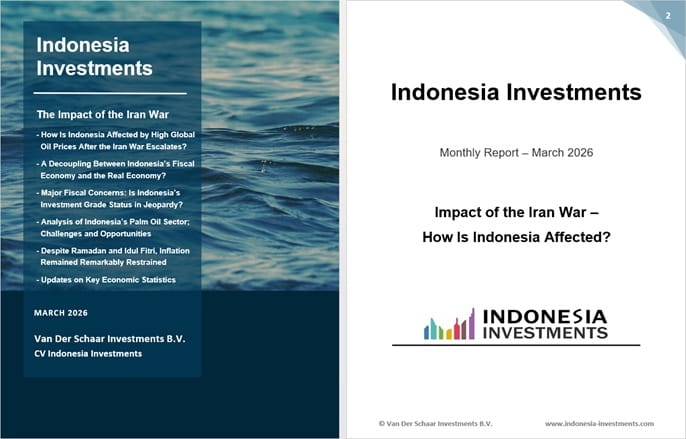 Indonesia Investments

The Impact of the Iran War

- How Is Indonesia Affected by High Global Oil Prices After the Iran War Escalates?

- A Decoupling Between Indonesia's Fiscal Economy and the Real Economy?

- Major Fiscal Concerns: Is Indonesia's Investment Grade Status in Jeopardy?

- Analysis of Indonesia's Palm Oil Sector; Challenges and Opportunities

- Despite Ramadan and Idul Fitri, Inflation Remained Remarkably Restrained

- Updates on Key Economic Statistics

MARCH 2026

Van Der Schaar Investments B.V.
CV Indonesia Investments

2

Indonesia Investments

Monthly Report – March 2026

Impact of the Iran War –
How Is Indonesia Affected?

INDONESIA
INVESTMENTS

© Van Der Schaar Investments B.V.

www.indonesia-investments.com